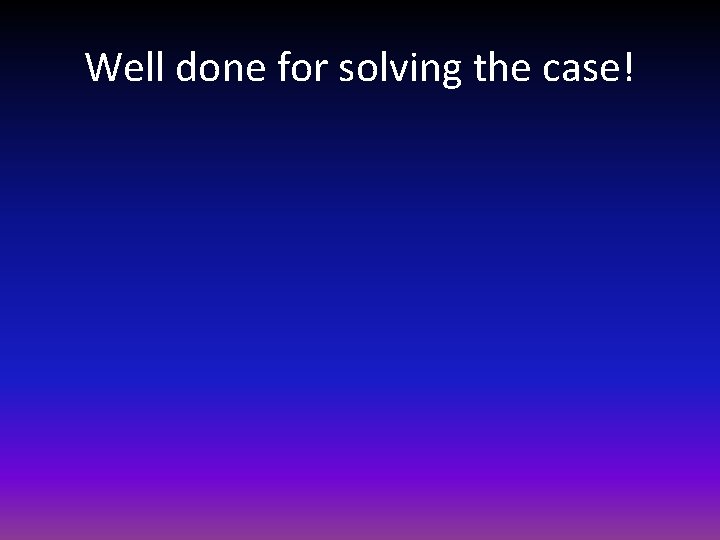 Well done for solving the case!